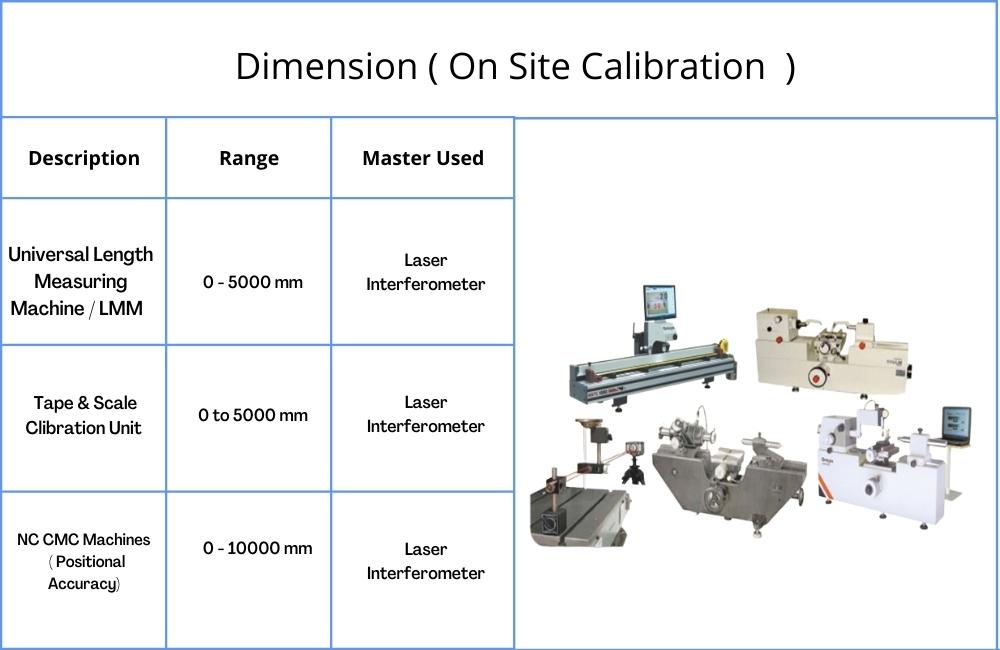 Dimension ( On Site Calibration )

| Description | Range | Master Used |
|---|---|---|
| Universal Length Measuring Machine / LMM | 0 - 5000 mm | Laser Interferometer |
| Tape & Scale Clibration Unit | 0 to 5000 mm | Laser Interferometer |
| NC CMC Machines ( Positional Accuracy) | 0 - 10000 mm | Laser Interferometer |